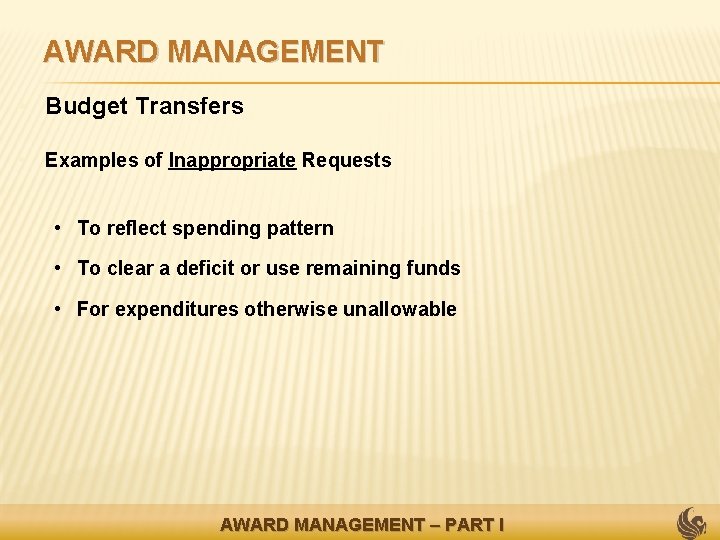 AWARD MANAGEMENT

Budget Transfers

Examples of Inappropriate Requests

• To reflect spending pattern
• To clear a deficit or use remaining funds
• For expenditures otherwise unallowable

AWARD MANAGEMENT – PART I